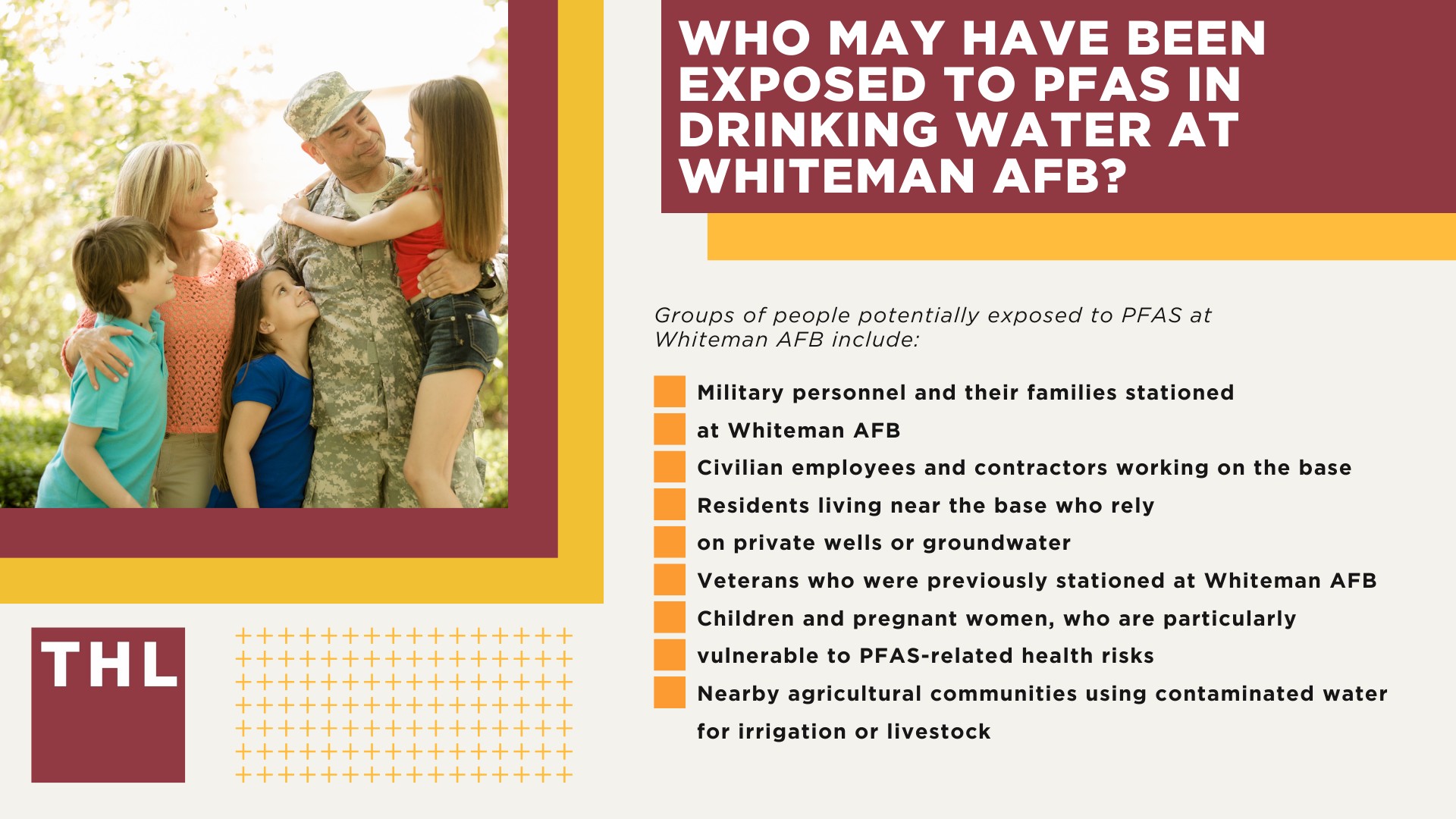 WHO MAY HAVE BEEN EXPOSED TO PFAS IN DRINKING WATER AT WHITEMAN AFB?

Groups of people potentially exposed to PFAS at Whiteman AFB include:

Military personnel and their families stationed at Whiteman AFB

Civilian employees and contractors working on the base

Residents living near the base who rely on private wells or groundwater

Veterans who were previously stationed at Whiteman AFB

Children and pregnant women, who are particularly vulnerable to PFAS-related health risks

Nearby agricultural communities using contaminated water for irrigation or livestock

THL